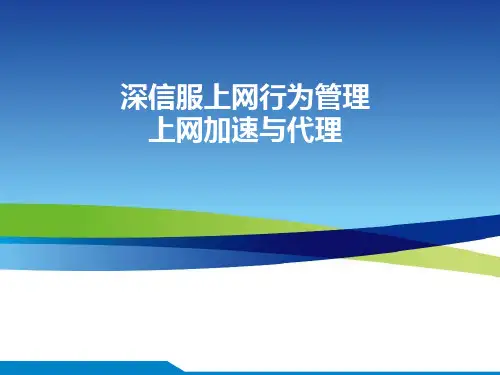 深信服上网行为管理
上网加速与代理